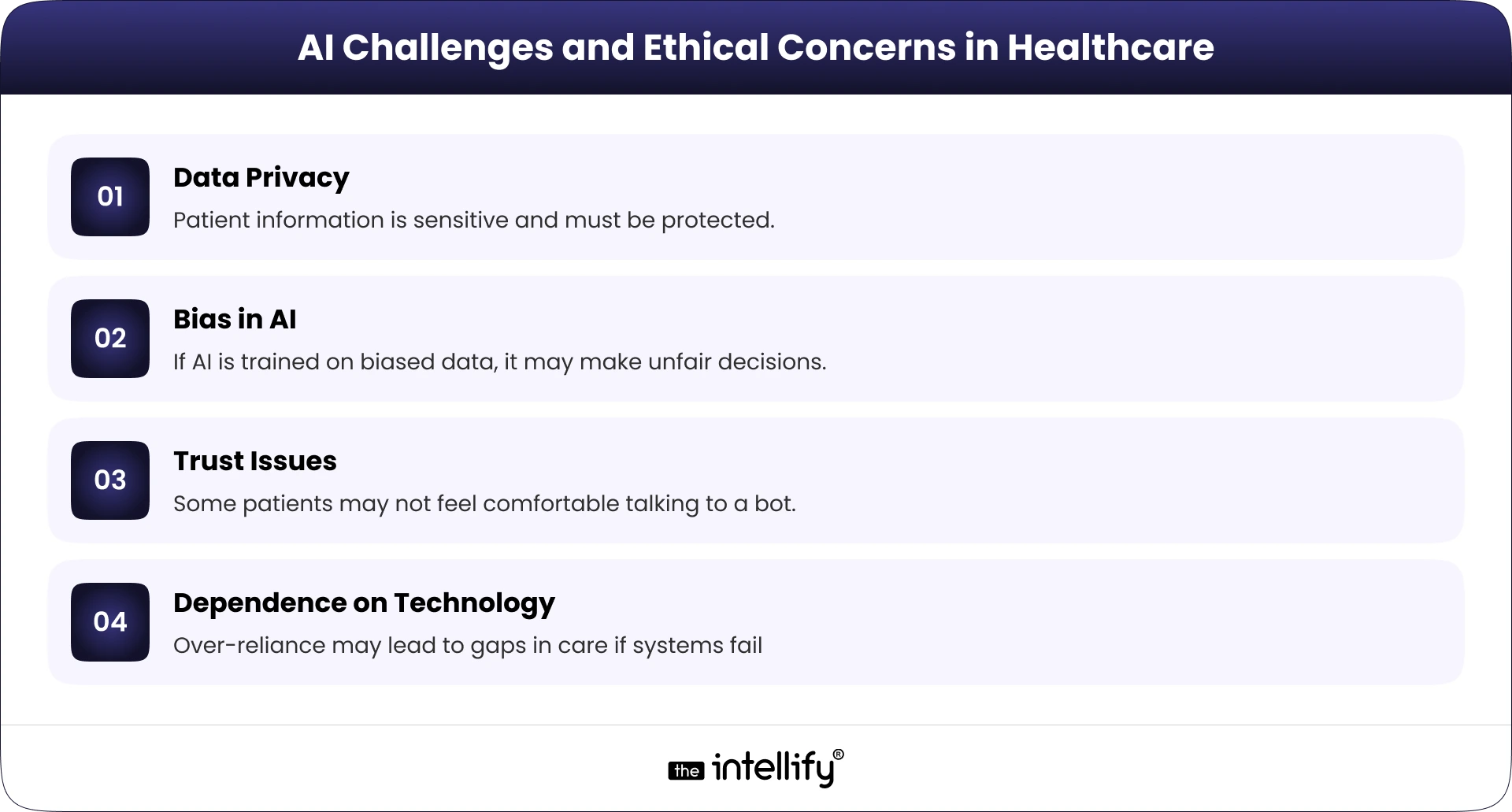 AI Challenges and Ethical Concerns in Healthcare

01
Data Privacy
Patient information is sensitive and must be protected.

02
Bias in AI
If AI is trained on biased data, it may make unfair decisions.

03
Trust Issues
Some patients may not feel comfortable talking to a bot.

04
Dependence on Technology
Over-reliance may lead to gaps in care if systems fail

the intellify®